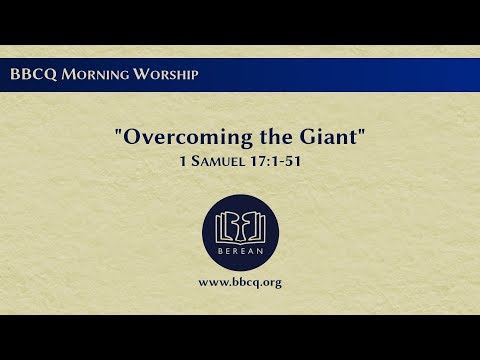 BBCQ Morning Worship

"Overcoming the Giant"
1 Samuel 17:1-51

BEREAN

www.bbcq.org